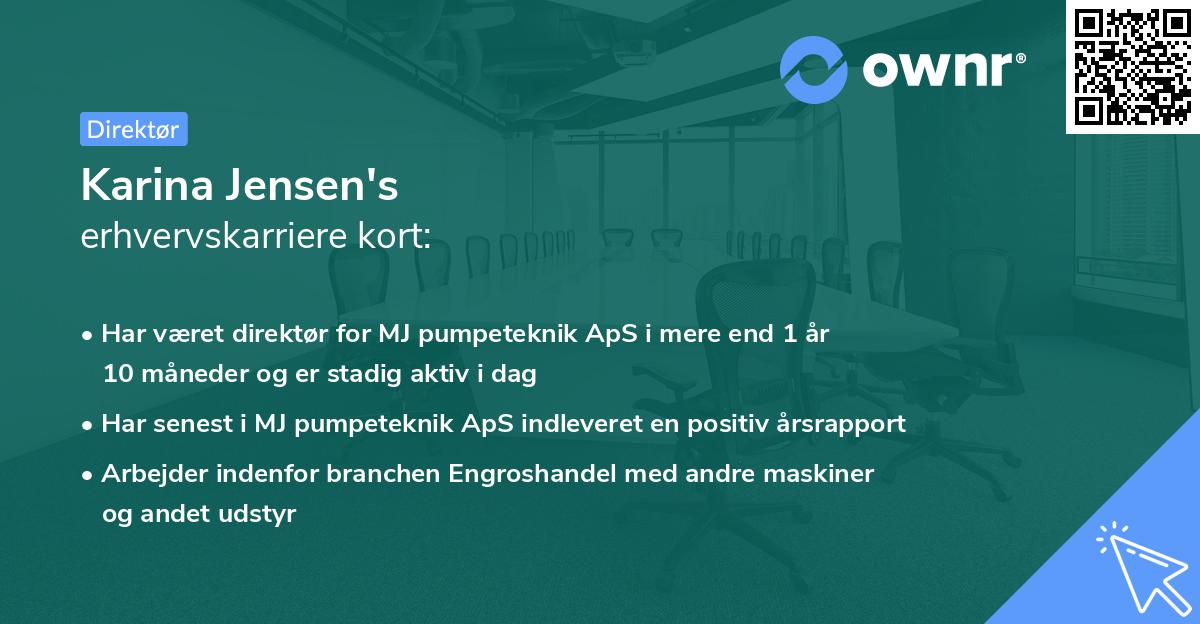 ownr®

Direktør

Karina Jensen's
erhvervskarriere kort:

• Har været direktør for MJ pumpeteknik ApS i mere end 1 år 10 måneder og er stadig aktiv i dag
• Har senest i MJ pumpeteknik ApS indleveret en positiv årsrapport
• Arbejder indenfor branchen Engroshandel med andre maskiner og andet udstyr